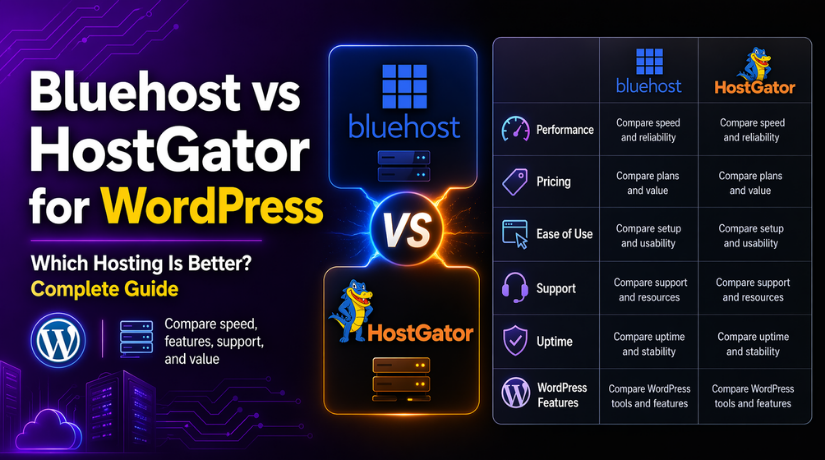 Bluehost vs HostGator for WordPress

Which Hosting Is Better? Complete Guide

Compare speed, features, support, and value

bluehost

VS

HostGator

| | bluehost | HostGator |
|---|---|---|
| Performance | Compare speed and reliability | Compare speed and reliability |
| Pricing | Compare plans and value | Compare plans and value |
| Ease of Use | Compare setup and usability | Compare setup and usability |
| Support | Compare support and resources | Compare support and resources |
| Uptime | Compare uptime and stability | Compare uptime and stability |
| WordPress Features | Compare WordPress tools and features | Compare WordPress tools and features |